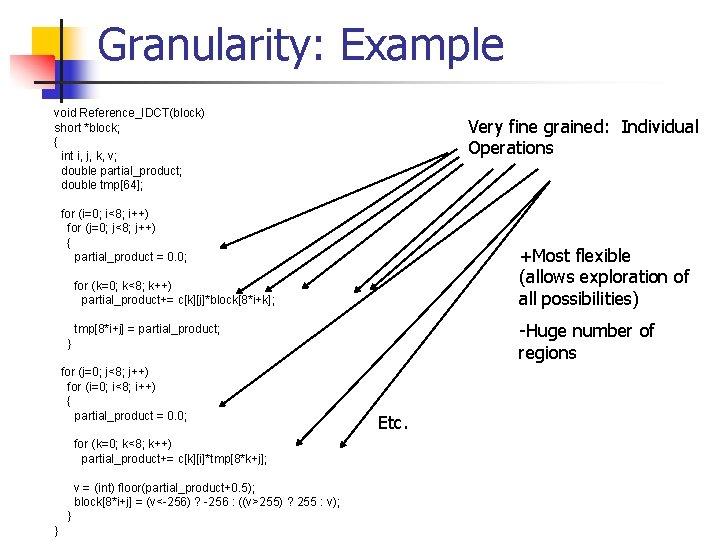 Granularity: Example

void Reference_IDCT(block)
short *block;
{
int i, j, k, v;
double partial_product;
double tmp[64];

for (i=0; i<8; i++)
for (j=0; j<8; j++)
{
partial_product = 0.0;

for (k=0; k<8; k++)
partial_product+= c[k][j]*block[8*i+k];

tmp[8*i+j] = partial_product;
}

for (j=0; j<8; j++)
for (i=0; i<8; i++)
{
partial_product = 0.0;

for (k=0; k<8; k++)
partial_product+= c[k][i]*tmp[8*k+j];

v = (int) floor(partial_product+0.5);
block[8*i+j] = (v<-256) ? -256 : ((v>255) ? 255 : v);
}
}

Very fine grained: Individual Operations

+Most flexible (allows exploration of all possibilities)

-Huge number of regions

Etc.